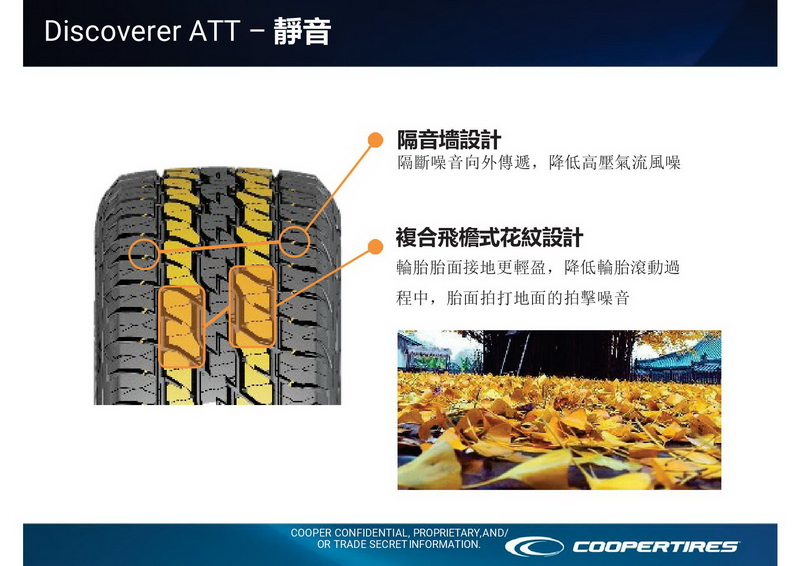 Discoverer ATT – 靜音

隔音墻設計
隔斷噪音向外傳遞，降低高壓氣流風噪

複合飛檐式花紋設計
輪胎胎面接地更輕盈，降低輪胎滾動過程中，胎面拍打地面的拍擊噪音

COOPER CONFIDENTIAL, PROPRIETARY,AND/ OR TRADE SECRET INFORMATION.

COOPERTIRES